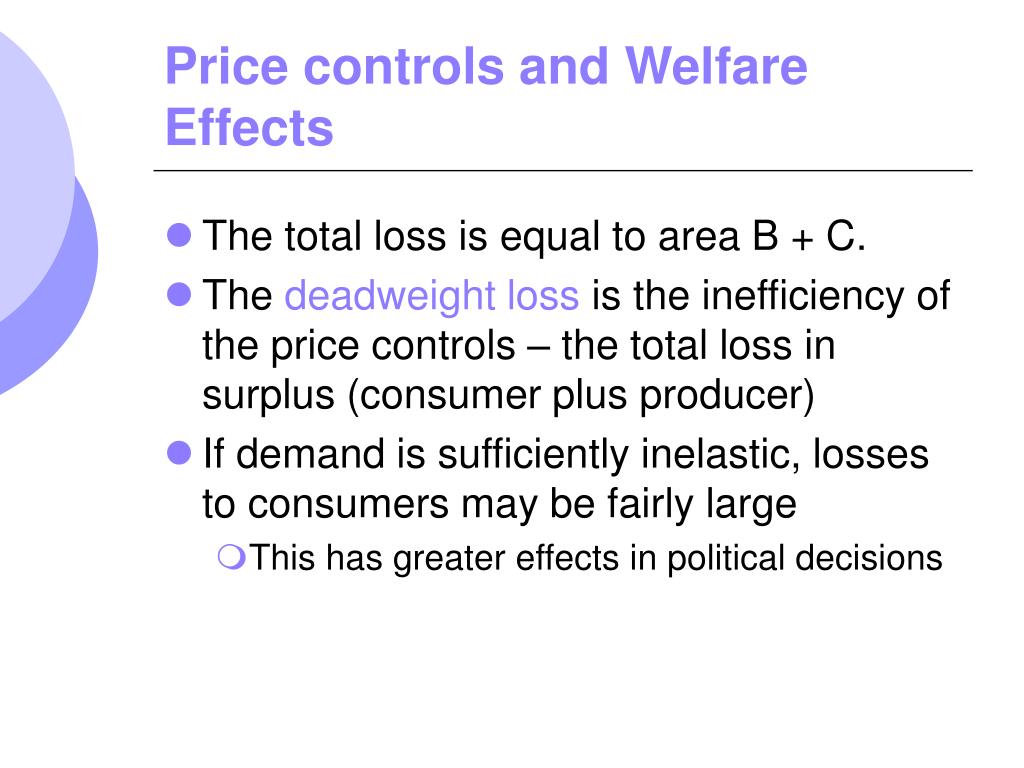 Price controls and Welfare Effects

- The total loss is equal to area B + C.
- The deadweight loss is the inefficiency of the price controls – the total loss in surplus (consumer plus producer)
- If demand is sufficiently inelastic, losses to consumers may be fairly large
  - This has greater effects in political decisions